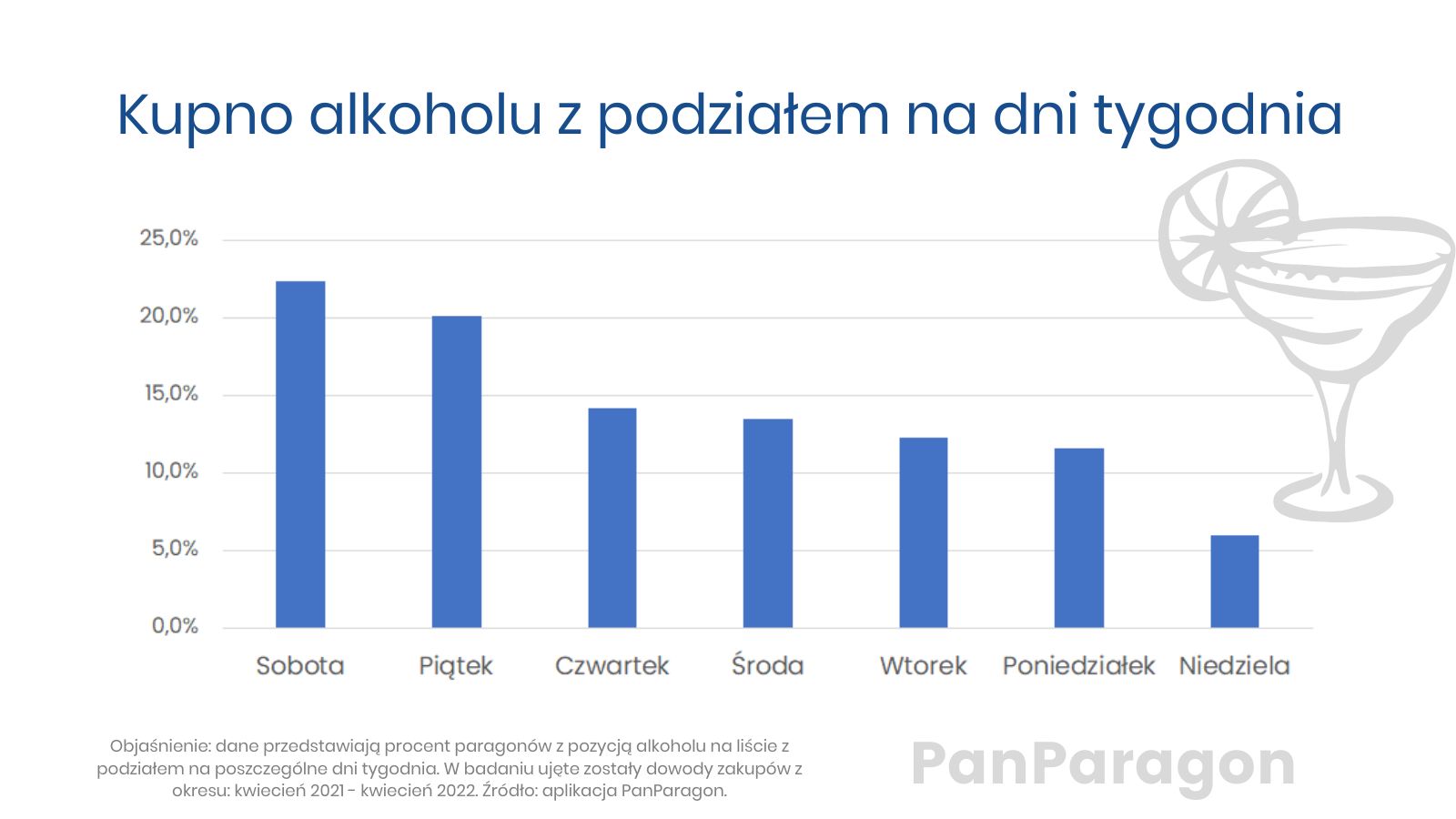 Kupno alkoholu z podziałem na dni tygodnia

25,0%
20,0%
15,0%
10,0%
5,0%
0,0%

Sobota Piątek Czwartek Środa Wtorek Poniedziałek Niedziela

Objaśnienie: dane przedstawiają procent paragonów z pozycją alkoholu na liście z podziałem na poszczególne dni tygodnia. W badaniu ujęte zostały dowody zakupów z okresu: kwiecień 2021 - kwiecień 2022. Źródło: aplikacja PanParagon.

PanParagon